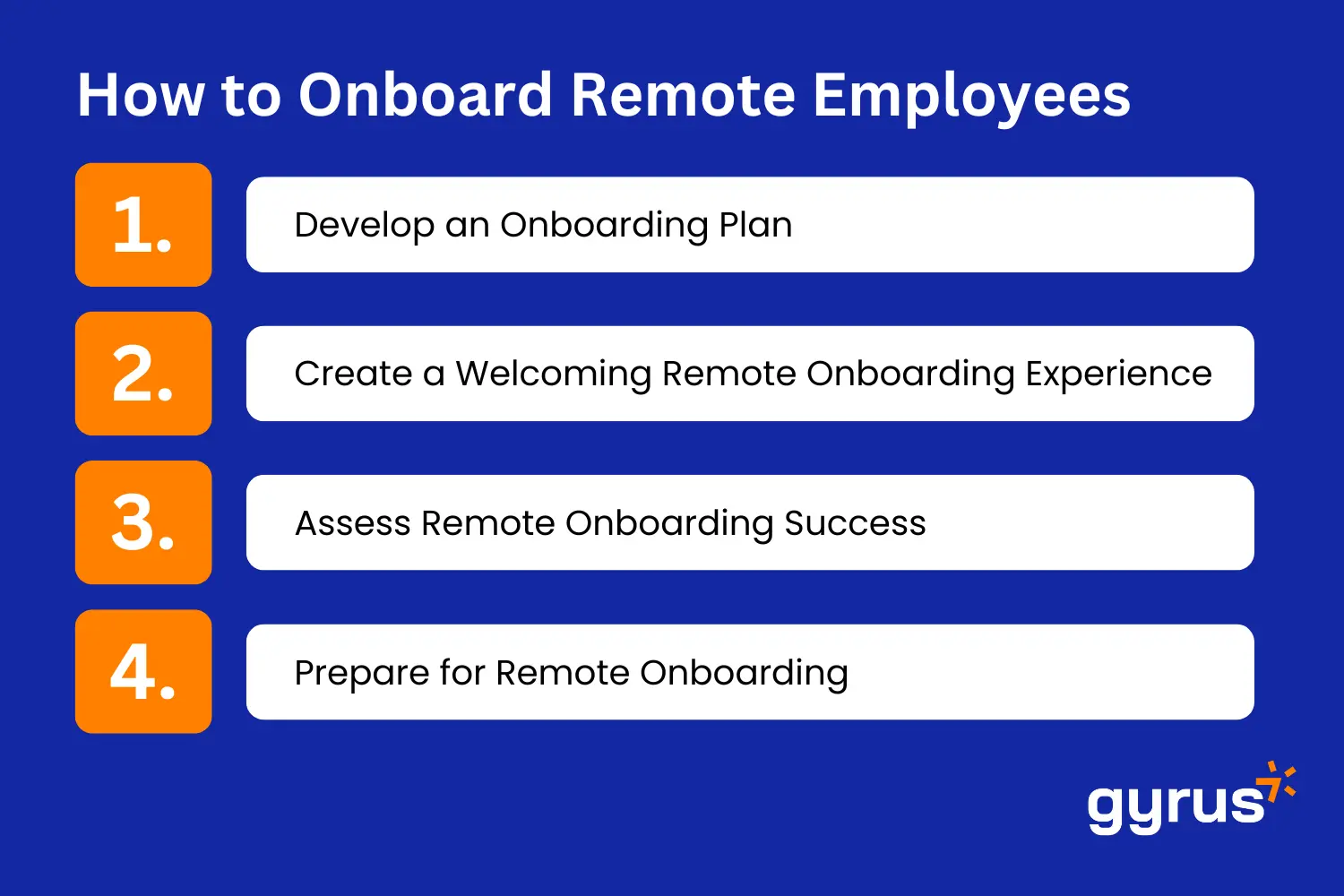 How to Onboard Remote Employees

1. Develop an Onboarding Plan

2. Create a Welcoming Remote Onboarding Experience

3. Assess Remote Onboarding Success

4. Prepare for Remote Onboarding

gyrus